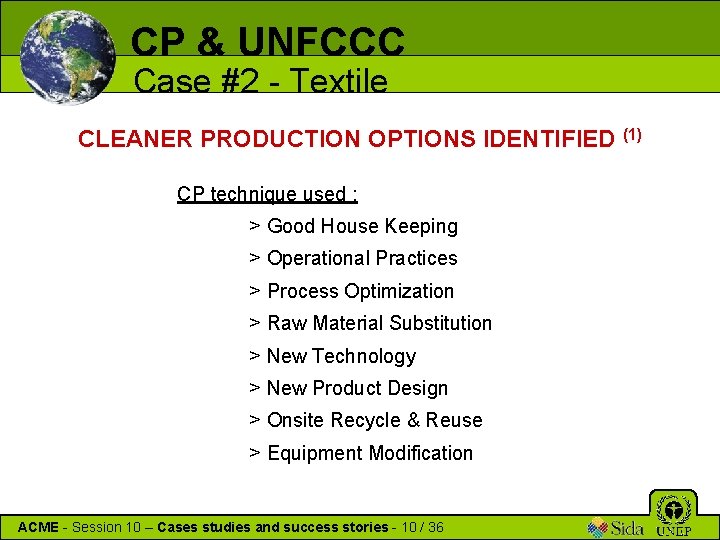 CP & UNFCCC
Case #2 - Textile

CLEANER PRODUCTION OPTIONS IDENTIFIED $^{(1)}$

CP technique used :

> Good House Keeping

> Operational Practices

> Process Optimization

> Raw Material Substitution

> New Technology

> New Product Design

> Onsite Recycle & Reuse

> Equipment Modification

ACME - Session 10 – Cases studies and success stories - 10 / 36

Sida UNEP